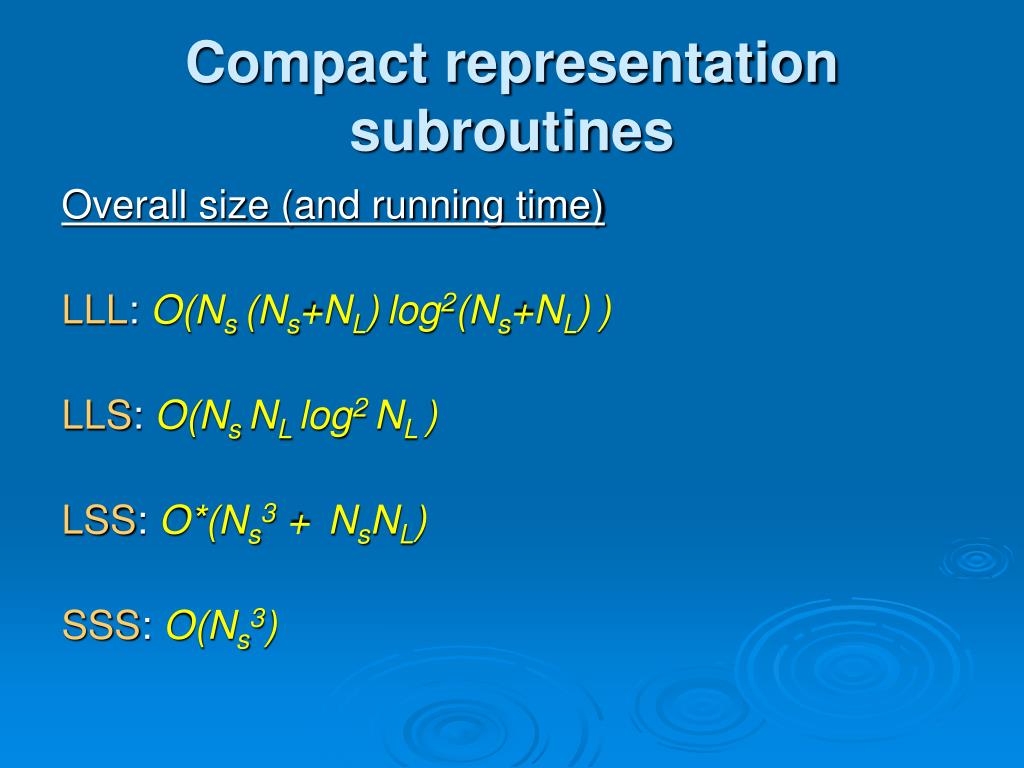 Compact representation subroutines

Overall size (and running time)

LLL: $O(N_s (N_s+N_L) \log^2(N_s+N_L) )$

LLS: $O(N_s N_L \log^2 N_L )$

LSS: $O^*(N_s^3 + N_sN_L)$

SSS: $O(N_s^3)$